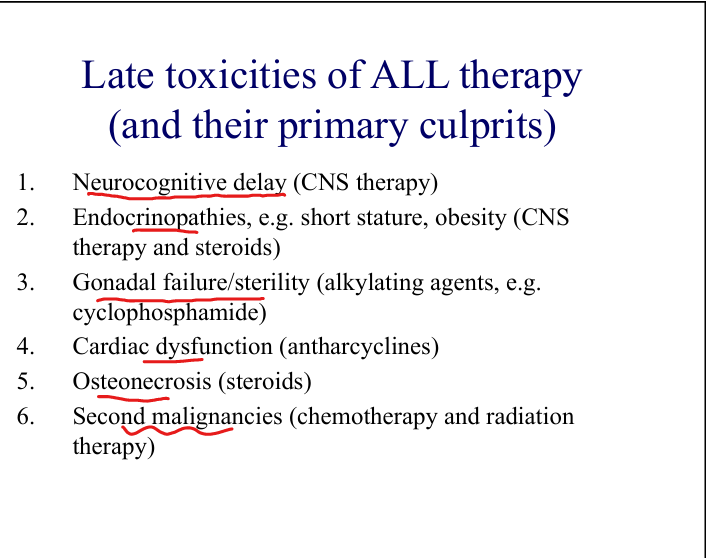 Late toxicities of ALL therapy (and their primary culprits)

1. Neurocognitive delay (CNS therapy)
2. Endocrinopathies, e.g. short stature, obesity (CNS therapy and steroids)
3. Gonadal failure/sterility (alkylating agents, e.g. cyclophosphamide)
4. Cardiac dysfunction (antharcyclines)
5. Osteonecrosis (steroids)
6. Second malignancies (chemotherapy and radiation therapy)